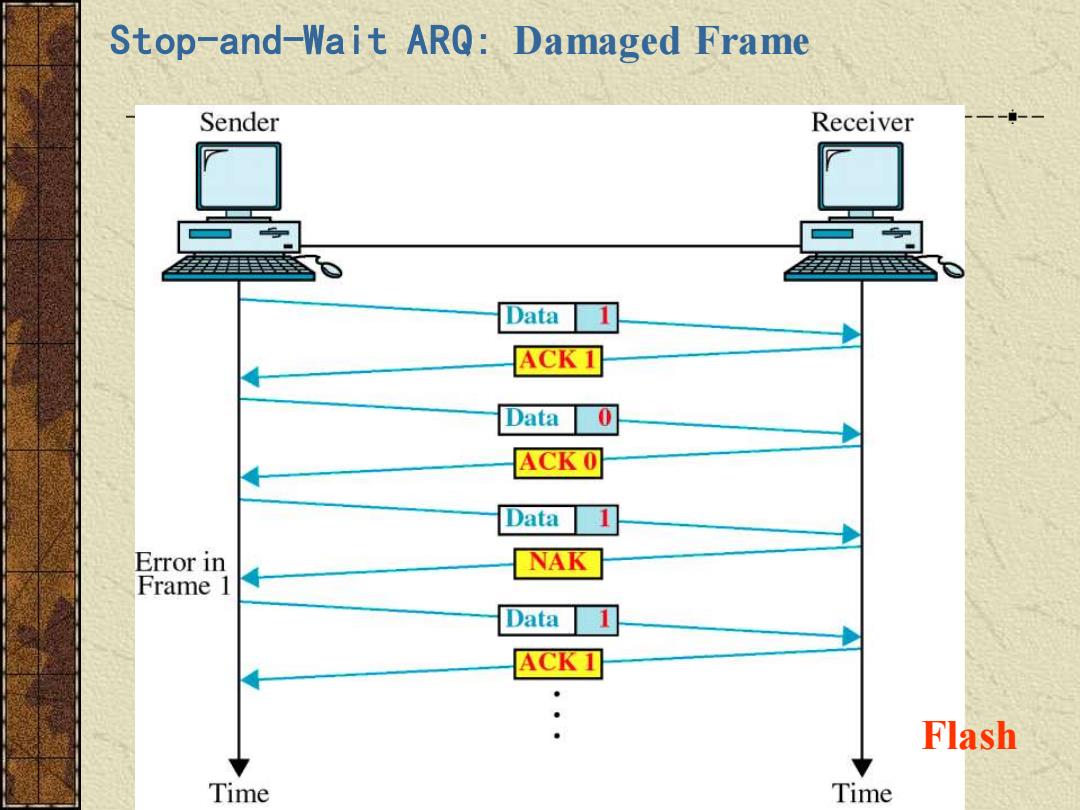 Stop-and-Wait ARQ: Damaged Frame

Sender

Receiver

Data 1

ACK 1

Data 0

ACK 0

Data 1

Error in Frame 1

NAK

Data 1

ACK 1

Flash

Time

Time